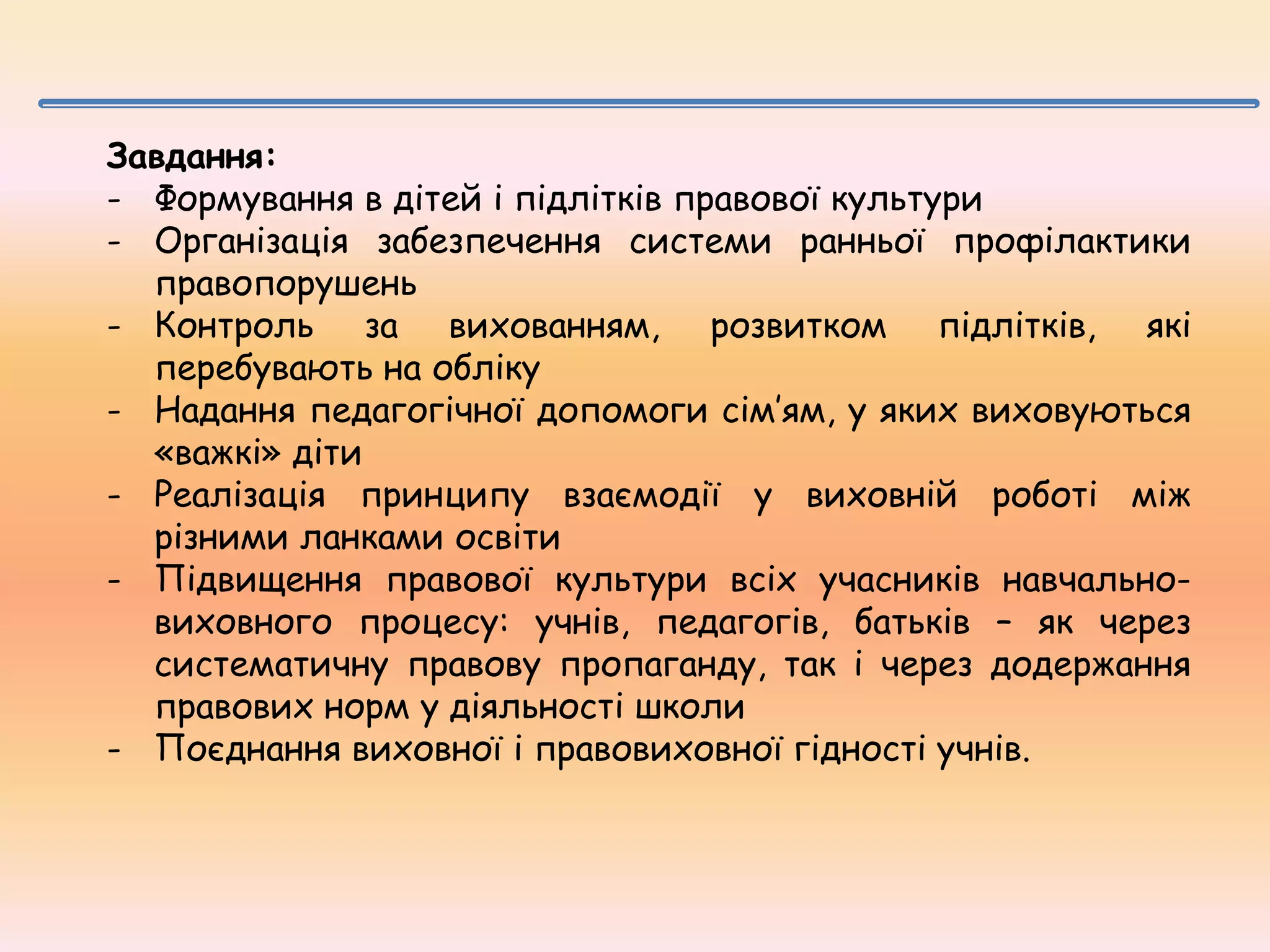 Завдання:
- Формування в дітей і підлітків правової культури
- Організація забезпечення системи ранньої профілактики правопорушень
- Контроль за вихованням, розвитком підлітків, які перебувають на обліку
- Надання педагогічної допомоги сім'ям, у яких виховуються «важкі» діти
- Реалізація принципу взаємодії у виховній роботі між різними ланками освіти
- Підвищення правової культури всіх учасників навчально-виховного процесу: учнів, педагогів, батьків – як через систематичну правову пропаганду, так і через додержання правових норм у діяльності школи
- Поєднання виховної і правовиховної гідності учнів.